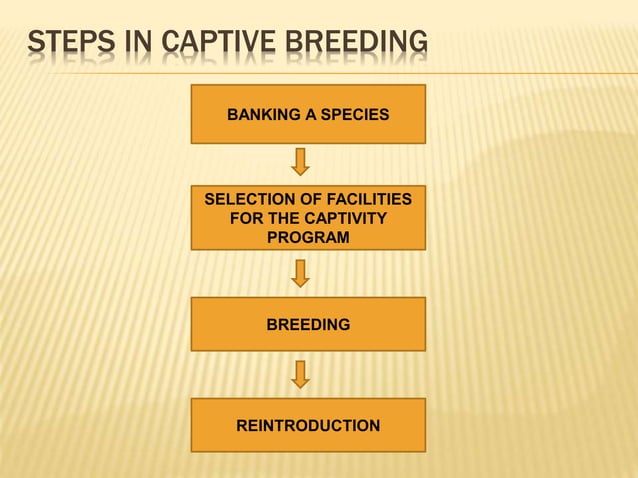 STEPS IN CAPTIVE BREEDING

BANKING A SPECIES

SELECTION OF FACILITIES FOR THE CAPTIVITY PROGRAM

BREEDING

REINTRODUCTION